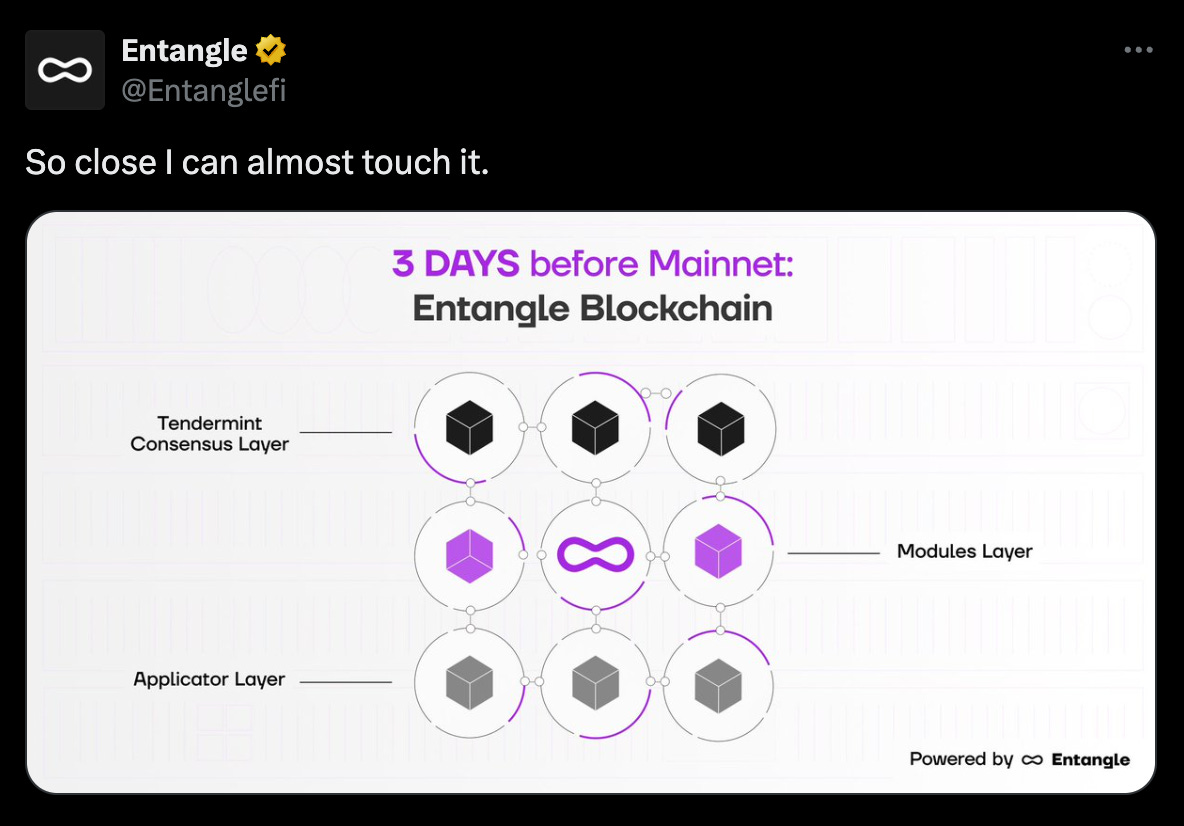 Entangle
@Entanglefi

So close I can almost touch it.

3 DAYS before Mainnet:
Entangle Blockchain

Tendermint Consensus Layer

Modules Layer

Applicator Layer

Powered by Entangle